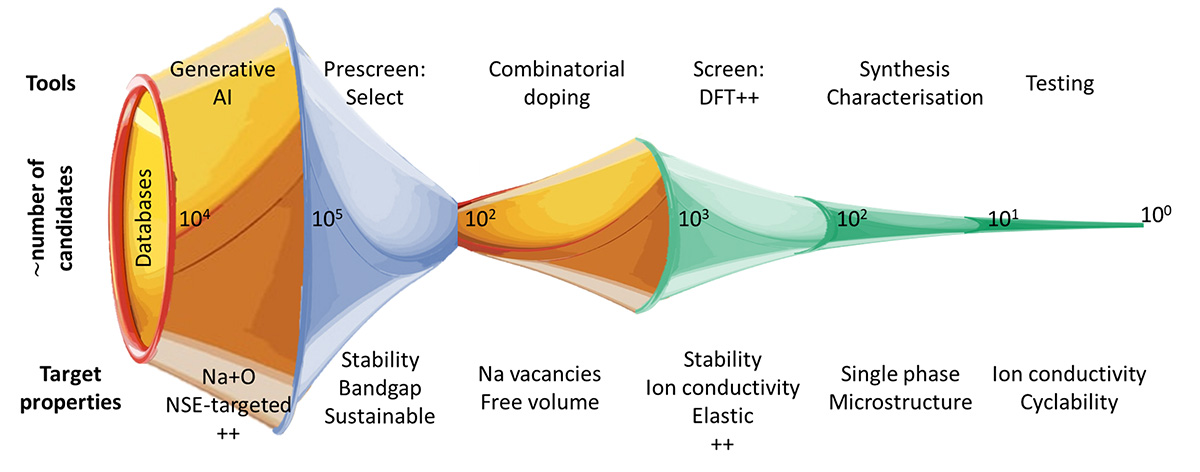 Tools

Generative AI

Prescreen: Select

Combinatorial doping

Screen: DFT++

Synthesis Characterisation

Testing

~number of candidates

Databases

$10^4$

$10^5$

$10^2$

$10^3$

$10^2$

$10^1$

$10^0$

Target properties

Na+O
NSE-targeted
++

Stability
Bandgap
Sustainable

Na vacancies
Free volume

Stability
Ion conductivity
Elastic
++

Single phase
Microstructure

Ion conductivity
Cyclability